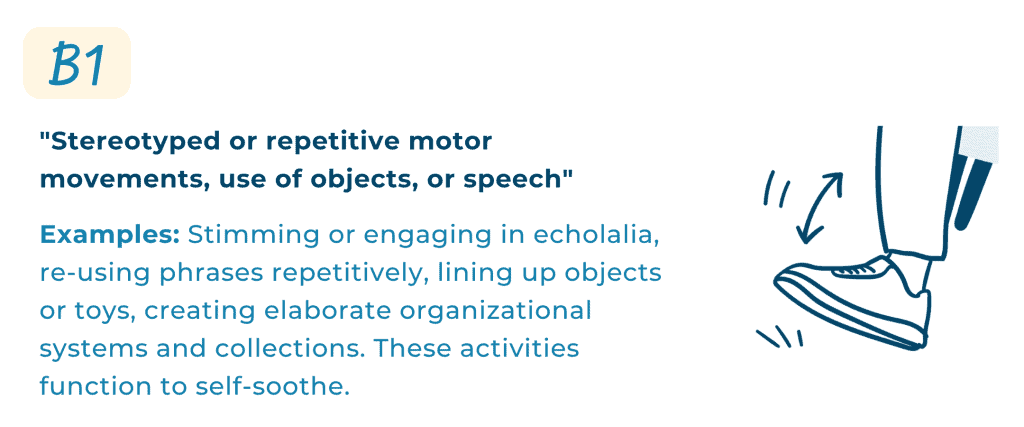 B1

"Stereotyped or repetitive motor movements, use of objects, or speech"

Examples: Stimming or engaging in echolalia, re-using phrases repetitively, lining up objects or toys, creating elaborate organizational systems and collections. These activities function to self-soothe.